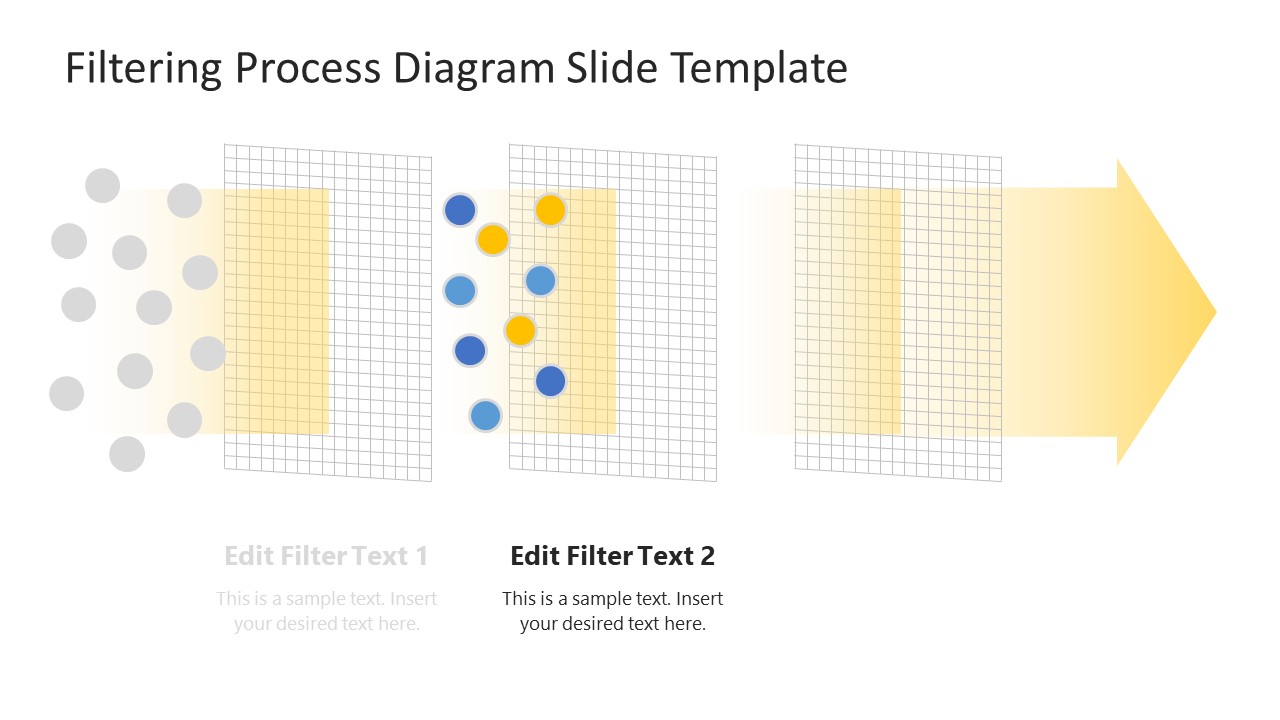 Filtering Process Diagram Slide Template

Edit Filter Text 1

This is a sample text. Insert your desired text here.

Edit Filter Text 2

This is a sample text. Insert your desired text here.